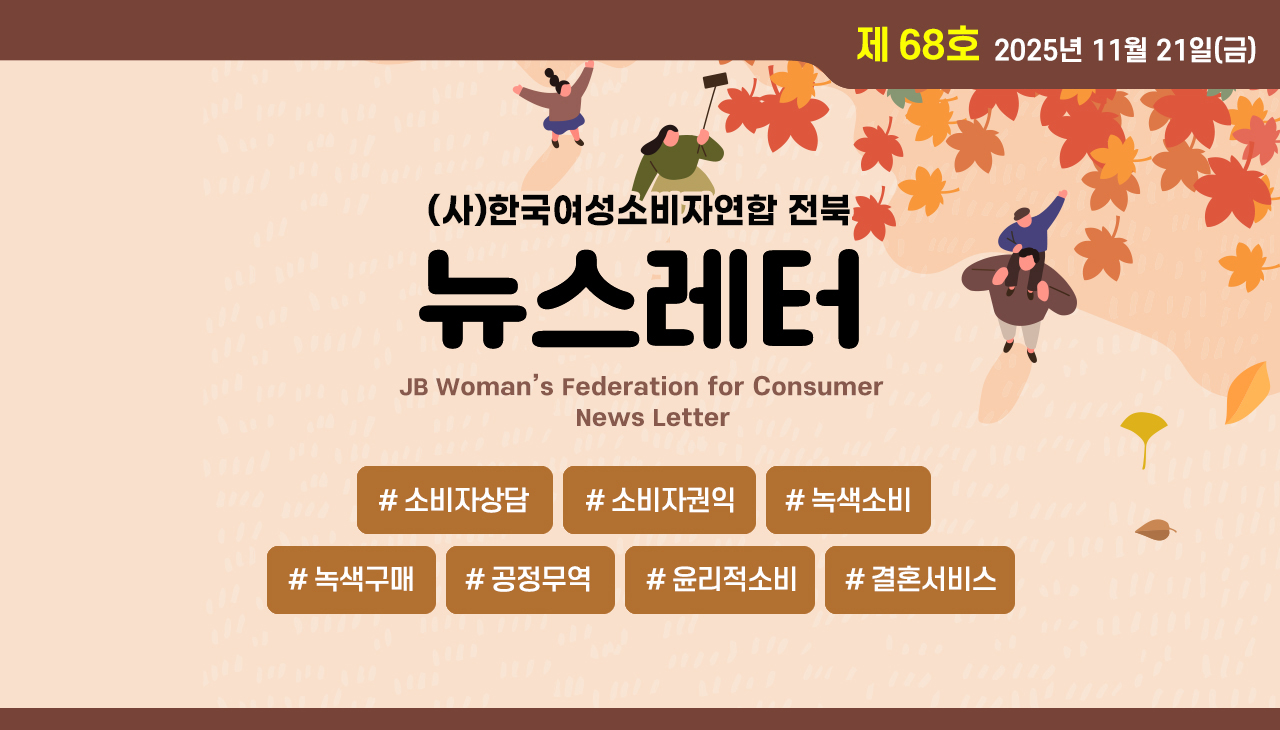 제 68호 2025년 11월 21일(금)

(사)한국여성소비자연합 전북

뉴스레터

JB Woman's Federation for Consumer News Letter

# 소비자상담 # 소비자권익 # 녹색소비

# 녹색구매 # 공정무역 # 윤리적소비 # 결혼서비스